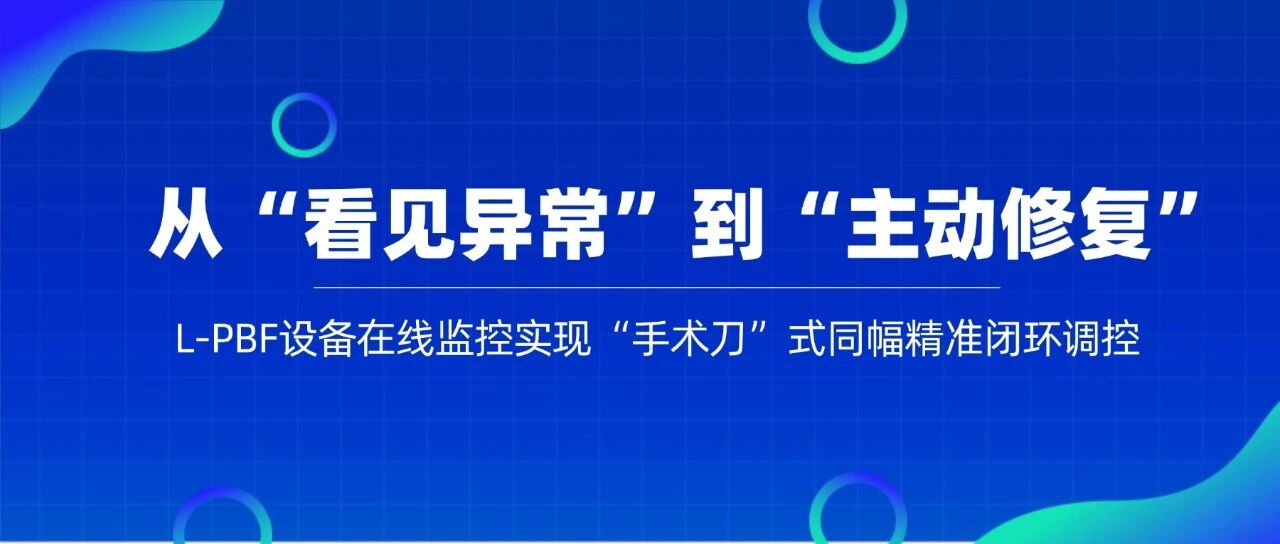 从“看见异常”到“主动修复”

L-PBF设备在线监控实现“手术刀”式同幅精准闭环调控